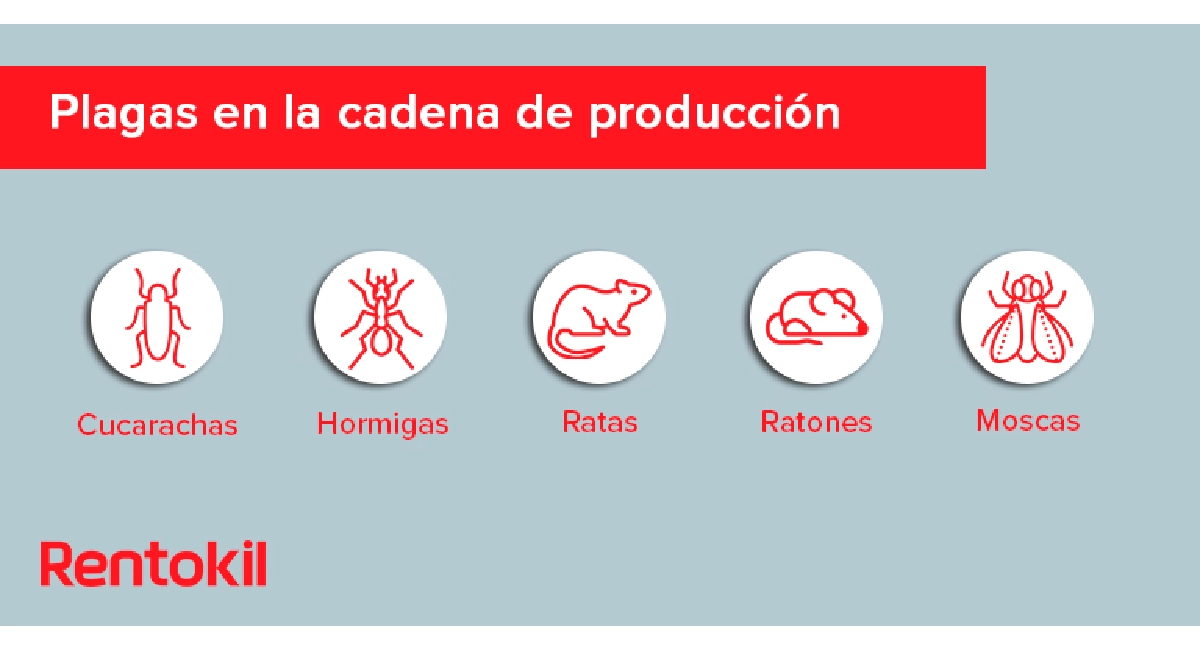 Plagas en la cadena de producción

Cucarachas

Hormigas

Ratas

Ratones

Moscas

Rentokil